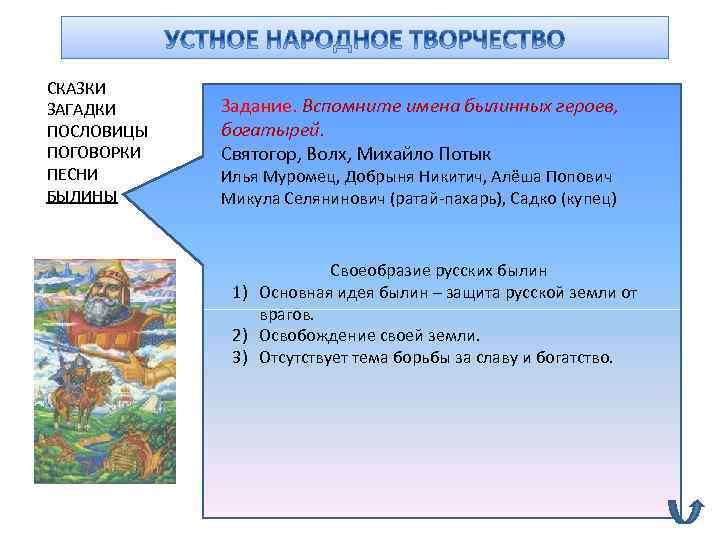 УСТНОЕ НАРОДНОЕ ТВОРЧЕСТВО

СКАЗКИ
ЗАГАДКИ
ПОСЛОВИЦЫ
ПОГОВОРКИ
ПЕСНИ
БЫЛИНЫ

Задание. Вспомните имена былинных героев, богатырей.
Святогор, Волх, Михайло Потык
Илья Муромец, Добрыня Никитич, Алёша Попович
Микула Селянинович (ратай-пахарь), Садко (купец)

Своеобразие русских былин
1) Основная идея былин – защита русской земли от врагов.
2) Освобождение своей земли.
3) Отсутствует тема борьбы за славу и богатство.